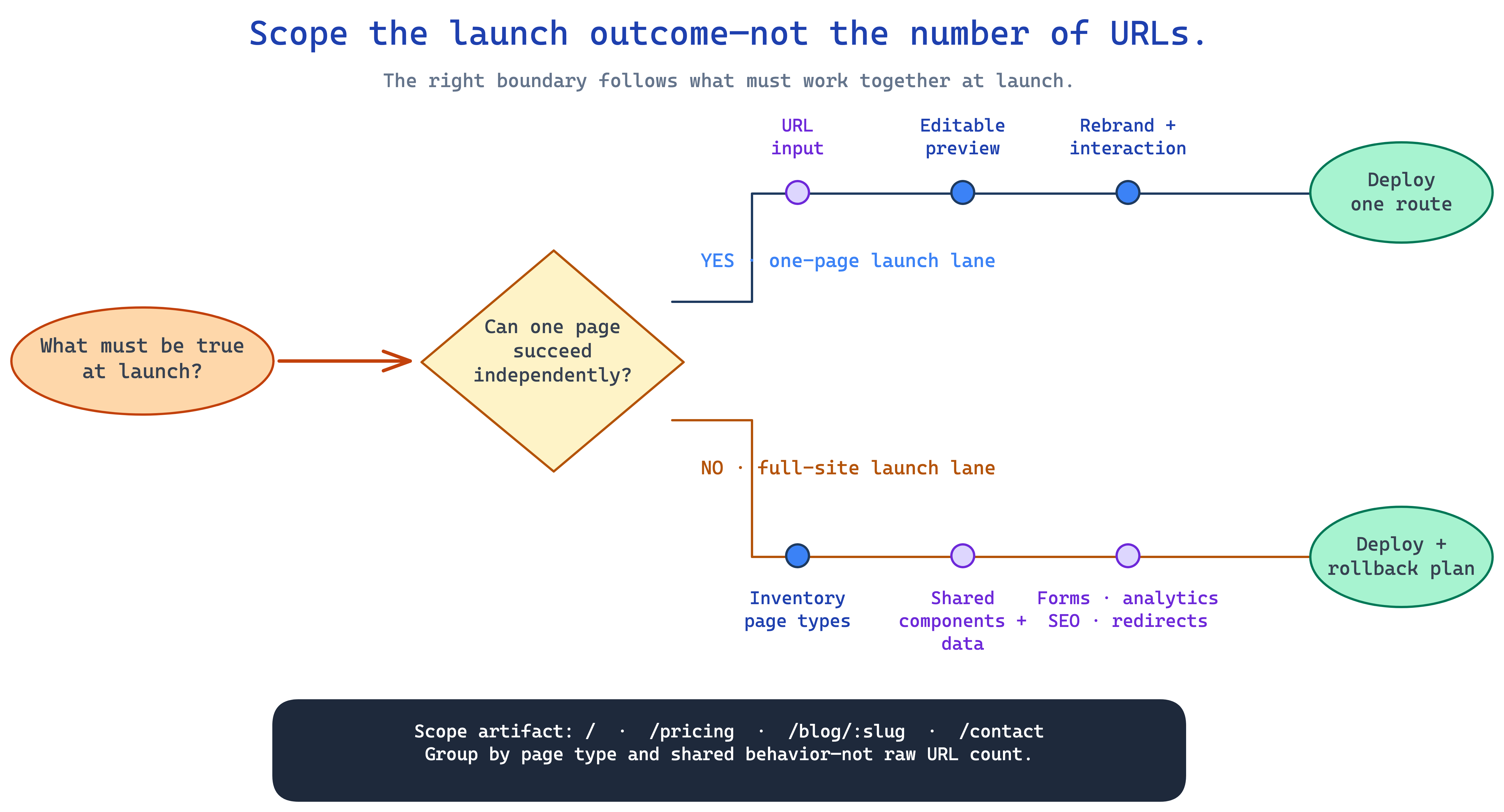 Scope the launch outcome—not the number of URLs.

The right boundary follows what must work together at launch.

What must be true at launch?

Can one page succeed independently?

YES · one-page launch lane

URL input

Editable preview

Rebrand + interaction

Deploy one route

NO · full-site launch lane

Inventory page types

Shared components + data

Forms · analytics SEO · redirects

Deploy + rollback plan

Scope artifact: / · /pricing · /blog/:slug · /contact
Group by page type and shared behavior—not raw URL count.